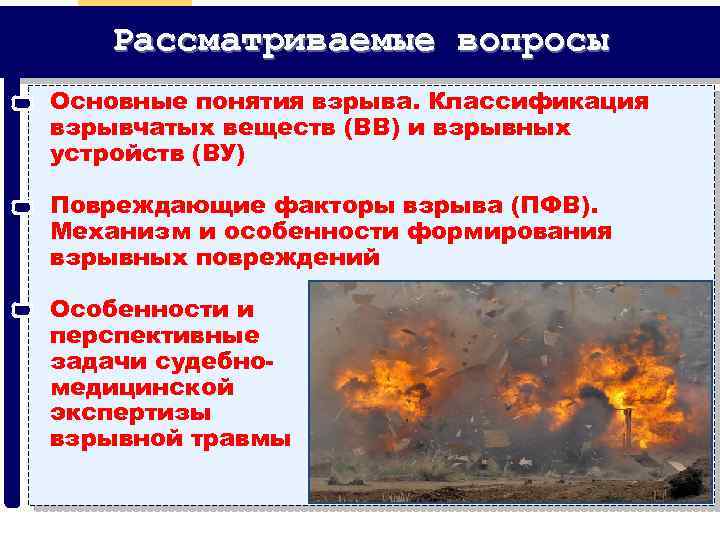 Рассматриваемые вопросы

Основные понятия взрыва. Классификация взрывчатых веществ (ВВ) и взрывных устройств (ВУ)

Повреждающие факторы взрыва (ПФВ). Механизм и особенности формирования взрывных повреждений

Особенности и перспективные задачи судебно-медицинской экспертизы взрывной травмы